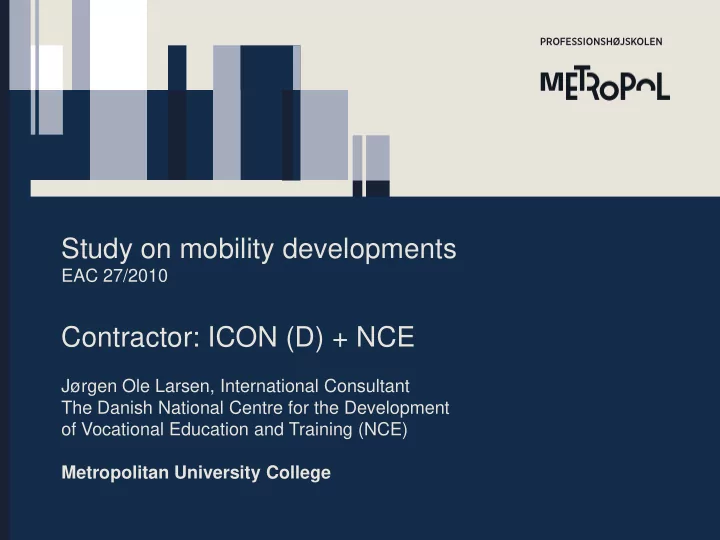 PROFESSIONSHØJSKOLEN
METROPOL

Study on mobility developments
EAC 27/2010

Contractor: ICON (D) + NCE

Jørgen Ole Larsen, International Consultant
The Danish National Centre for the Development of Vocational Education and Training (NCE)

Metropolitan University College